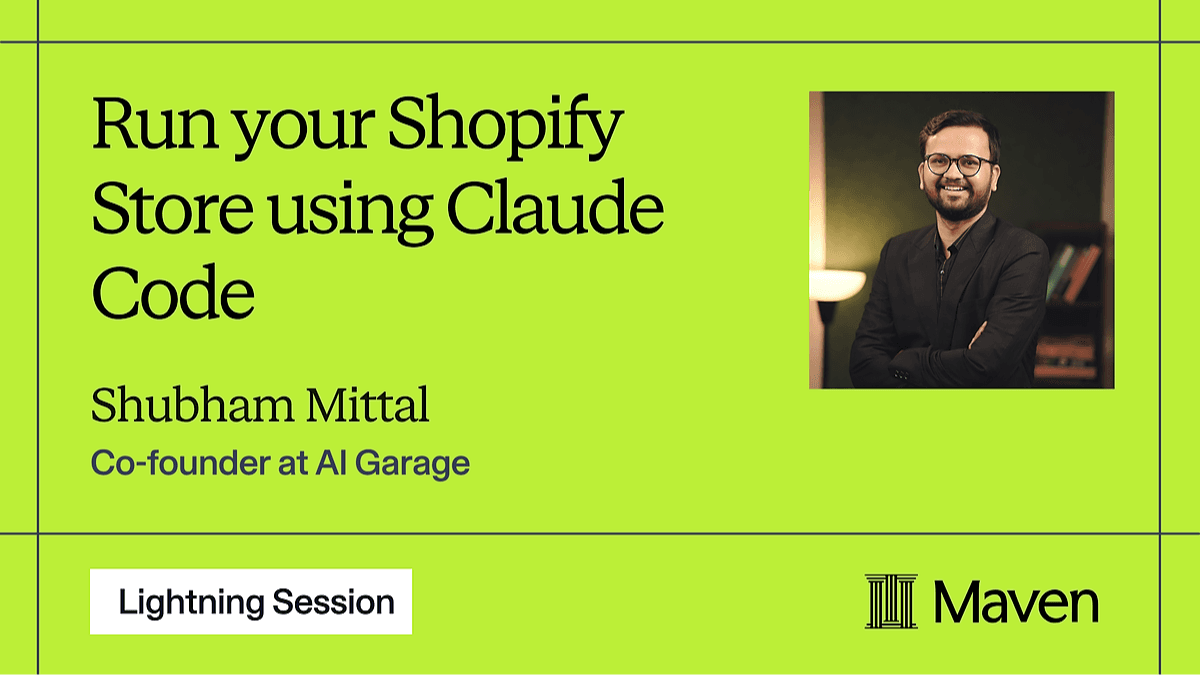 Run your Shopify Store using Claude Code

Shubham Mittal

Co-founder at AI Garage

Lightning Session

Maven